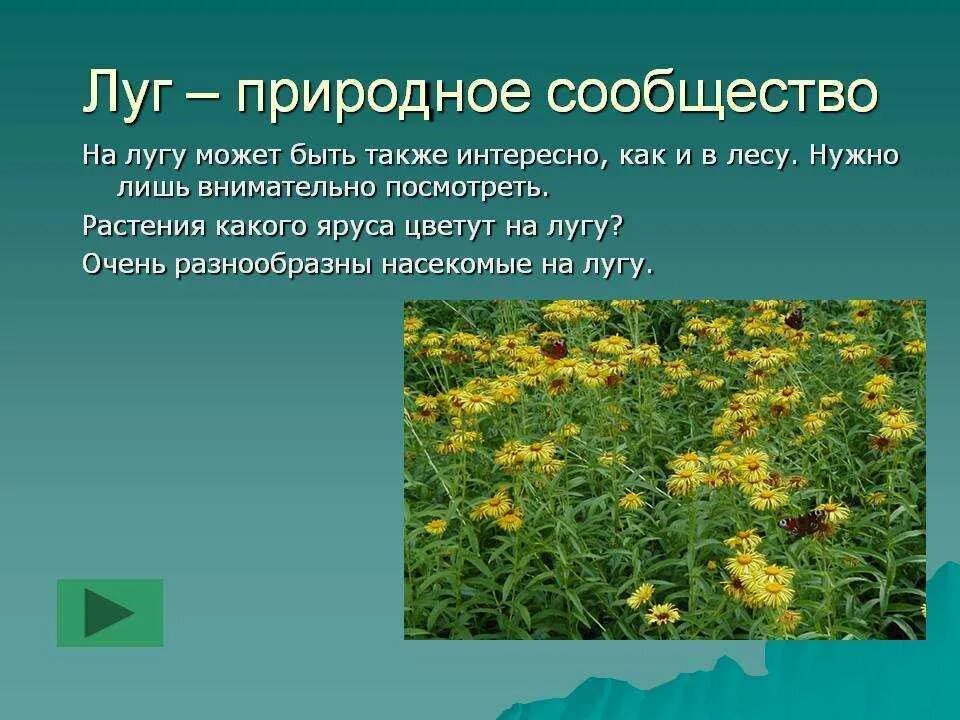 Луг – природное сообщество

На лугу может быть также интересно, как и в лесу. Нужно лишь внимательно посмотреть.

Растения какого яруса цветут на лугу?

Очень разнообразны насекомые на лугу.